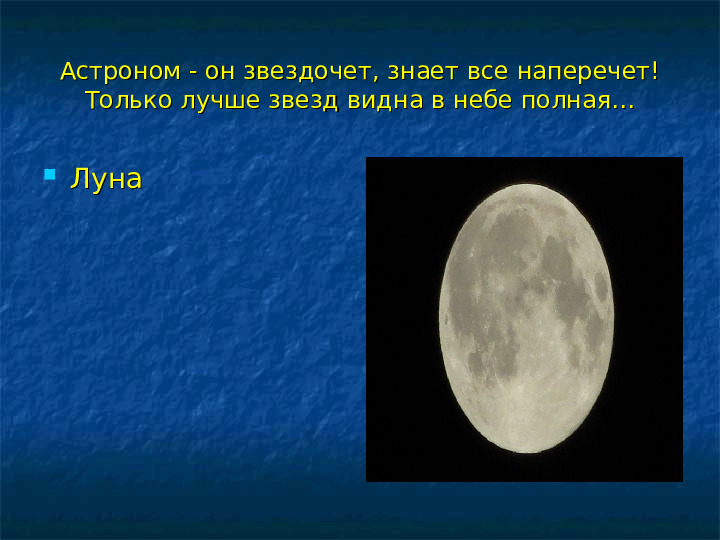 Астроном - он звездочет, знает все наперечет! Только лучше звезд видна в небе полная…

Луна